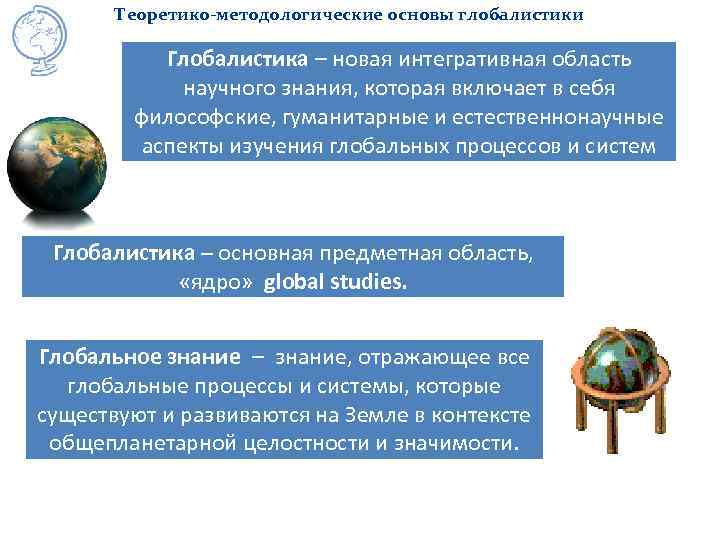 Теоретико-методологические основы глобалистики

Глобалистика – новая интегративная область научного знания, которая включает в себя философские, гуманитарные и естественнонаучные аспекты изучения глобальных процессов и систем

Глобалистика – основная предметная область, «ядро» global studies.

Глобальное знание – знание, отражающее все глобальные процессы и системы, которые существуют и развиваются на Земле в контексте общепланетарной целостности и значимости.